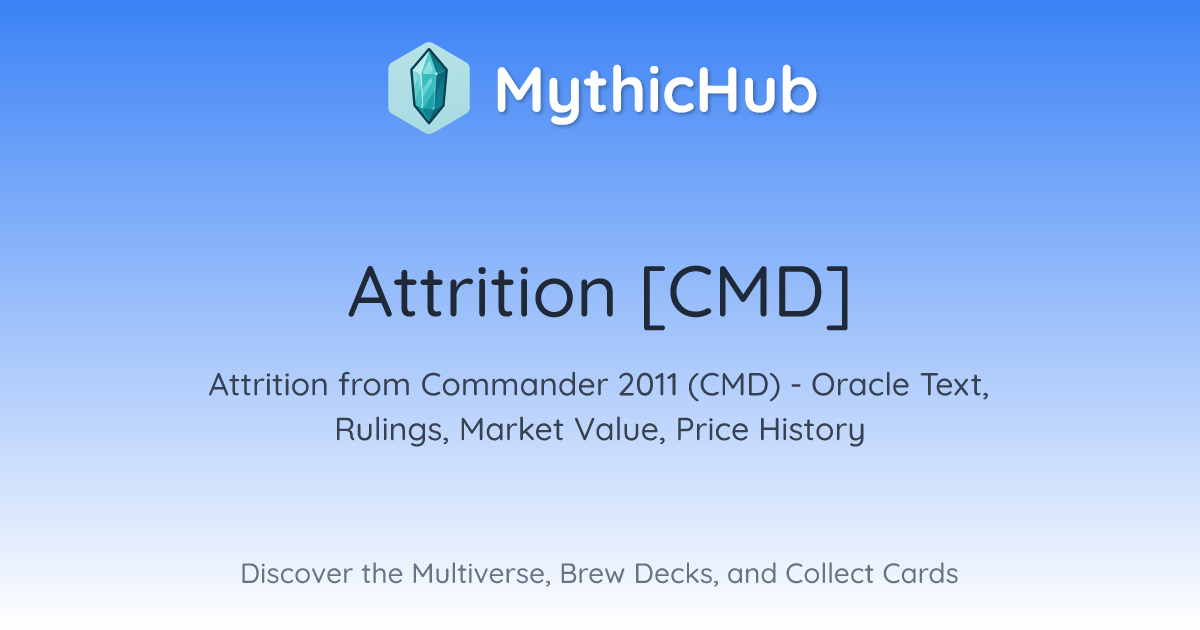 MythicHub

Attrition [CMD]

Attrition from Commander 2011 (CMD) - Oracle Text, Rulings, Market Value, Price History

Discover the Multiverse, Brew Decks, and Collect Cards